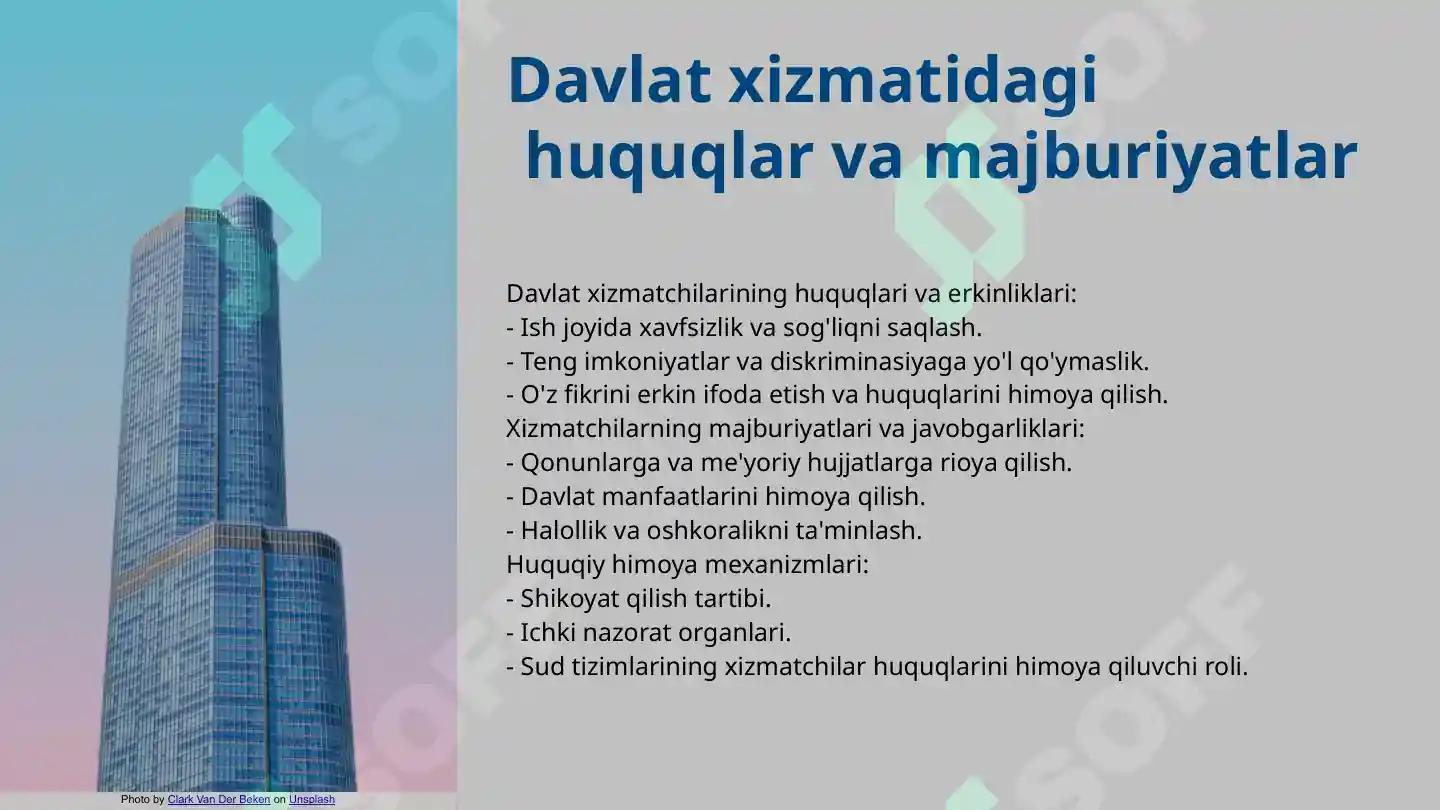 Davlat xizmatidagi huquqlar va majburiyatlar

Davlat xizmatchilarining huquqlari va erkinliklari:
- Ish joyida xavfsizlik va sog'liqni saqlash.
- Teng imkoniyatlar va diskriminasiyaga yo'l qo'ymaslik.
- O'z fikrini erkin ifoda etish va huquqlarini himoya qilish.
Xizmatchilarning majburiyatlari va javobgarliklari:
- Qonunlarga va me'yoriy hujjatlarga rioya qilish.
- Davlat manfaatlarini himoya qilish.
- Halollik va oshkoralikni ta'minlash.
Huquqiy himoya mexanizmlari:
- Shikoyat qilish tartibi.
- Ichki nazorat organlari.
- Sud tizimlarining xizmatchilar huquqlarini himoya qiluvchi roli.

SOFF

Photo by Clark Van Der Beken on Unsplash